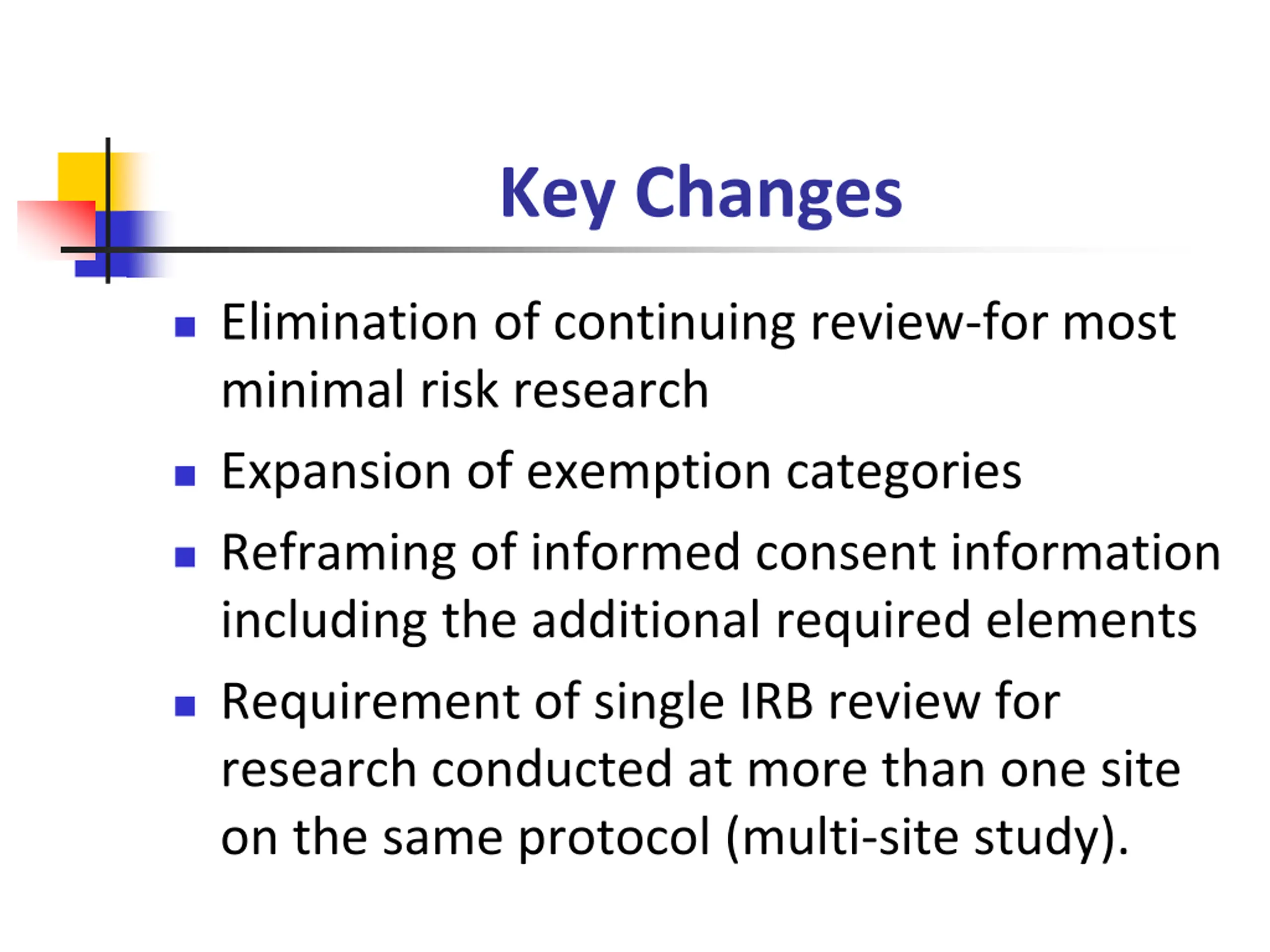 Key Changes

- Elimination of continuing review-for most minimal risk research
- Expansion of exemption categories
- Reframing of informed consent information including the additional required elements
- Requirement of single IRB review for research conducted at more than one site on the same protocol (multi-site study).